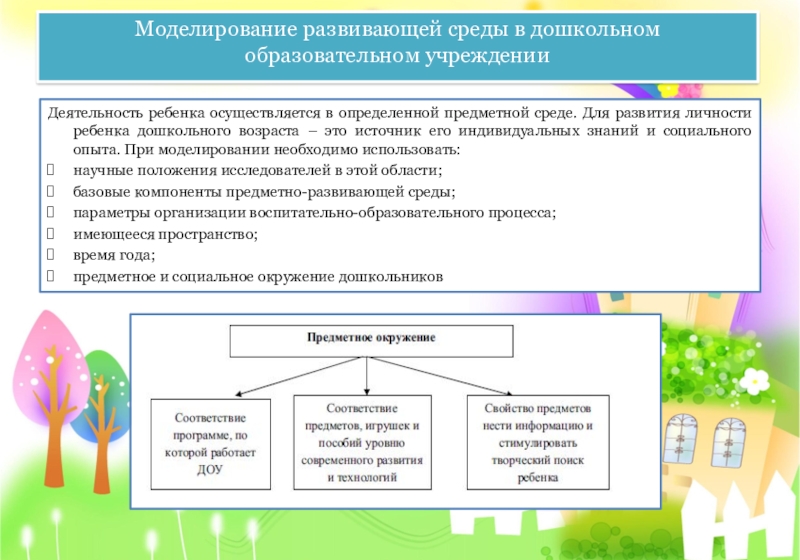 Моделирование развивающей среды в дошкольном образовательном учреждении

Деятельность ребенка осуществляется в определенной предметной среде. Для развития личности ребенка дошкольного возраста – это источник его индивидуальных знаний и социального опыта. При моделировании необходимо использовать:

научные положения исследователей в этой области;

базовые компоненты предметно-развивающей среды;

параметры организации воспитательно-образовательного процесса;

имеющееся пространство;

время года;

предметное и социальное окружение дошкольников

Предметное окружение

Соответствие программе, по которой работает ДОУ

Соответствие предметов, игрушек и пособий уровню современного развития и технологий

Свойство предметов нести информацию и стимулировать творческий поиск ребенка